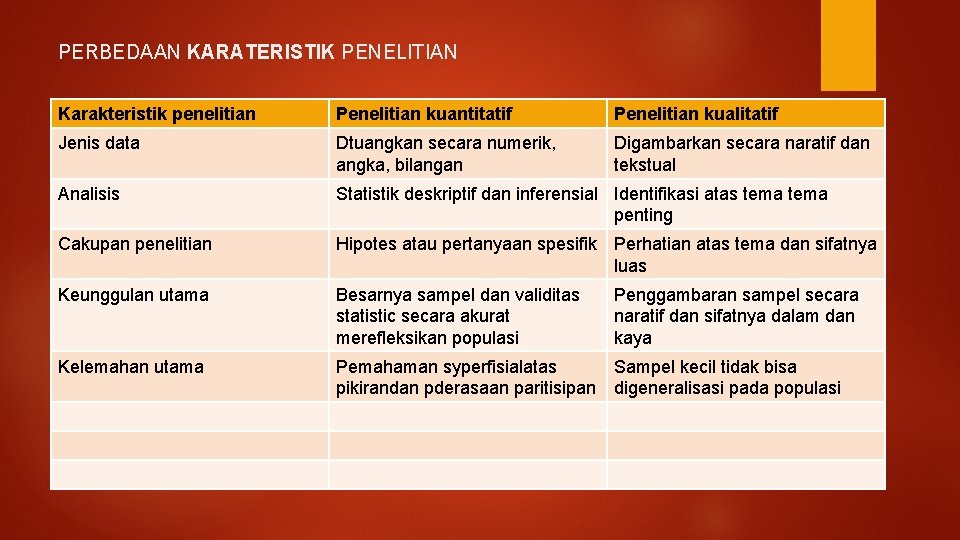 PERBEDAAN KARATERISTIK PENELITIAN

| Karakteristik penelitian | Penelitian kuantitatif | Penelitian kualitatif |
|---|---|---|
| Jenis data | Dtuangkan secara numerik, angka, bilangan | Digambarkan secara naratif dan tekstual |
| Analisis | Statistik deskriptif dan inferensial | Identifikasi atas tema tema penting |
| Cakupan penelitian | Hipotes atau pertanyaan spesifik | Perhatian atas tema dan sifatnya luas |
| Keunggulan utama | Besarnya sampel dan validitas statistic secara akurat merefleksikan populasi | Penggambaran sampel secara naratif dan sifatnya dalam dan kaya |
| Kelemahan utama | Pemahaman syperfisialatas pikirandan pderasaan paritisipan | Sampel kecil tidak bisa digeneralisasi pada populasi |
| | | |
| | | |
| | | |